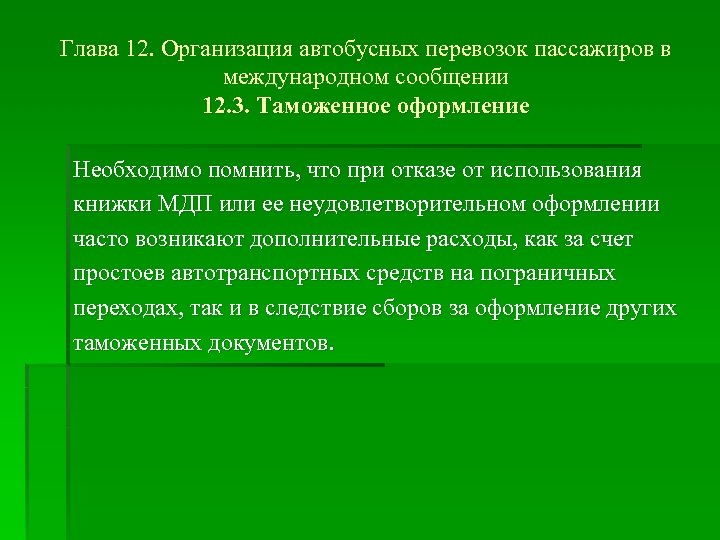 Глава 12. Организация автобусных перевозок пассажиров в международном сообщении
12.3. Таможенное оформление

Необходимо помнить, что при отказе от использования книжки МДП или ее неудовлетворительном оформлении часто возникают дополнительные расходы, как за счет простоев автотранспортных средств на пограничных переходах, так и в следствие сборов за оформление других таможенных документов.